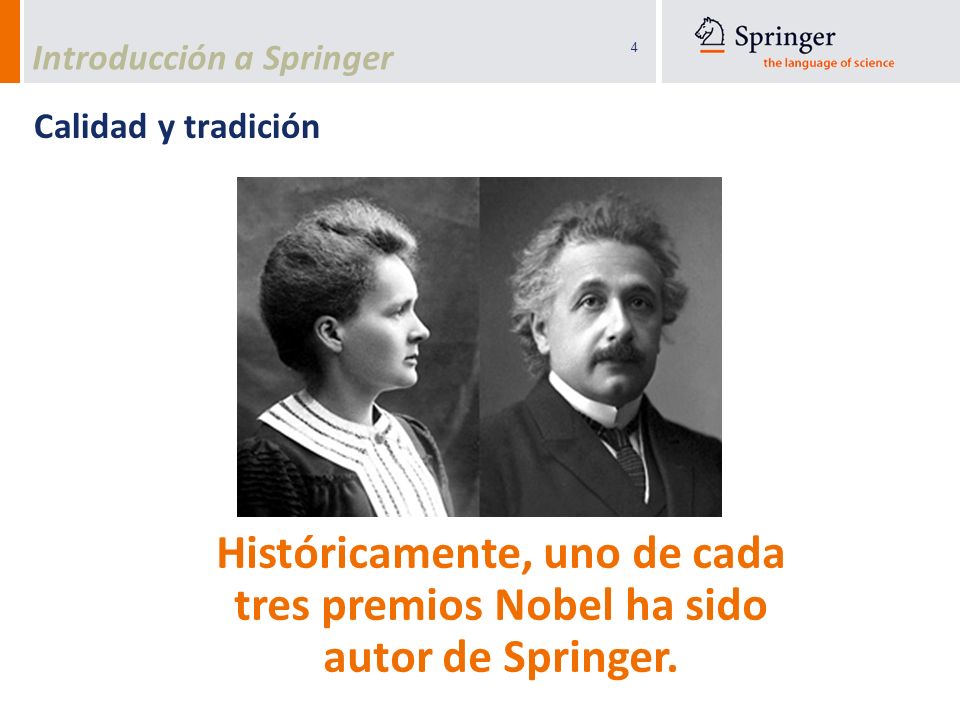 Introducción a Springer

4

Springer
the language of science

Calidad y tradición

Históricamente, uno de cada tres premios Nobel ha sido autor de Springer.